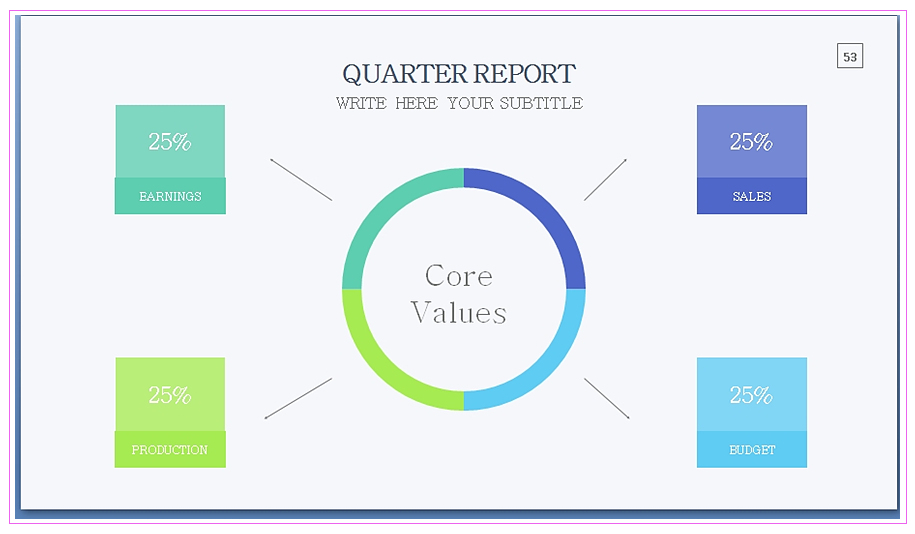 53

QUARTER REPORT

WRITE HERE YOUR SUBTITLE

25%
EARNINGS

25%
SALES

Core Values

25%
PRODUCTION

25%
BUDGET